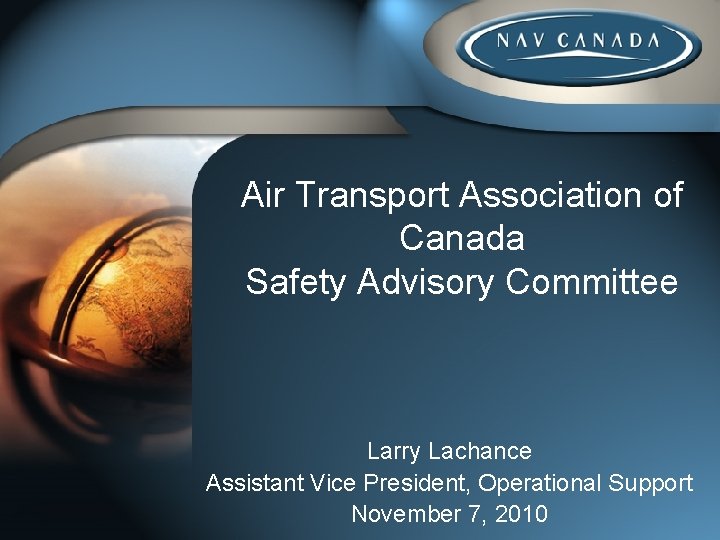 NAV CANADA

Air Transport Association of Canada
Safety Advisory Committee

Larry Lachance
Assistant Vice President, Operational Support
November 7, 2010